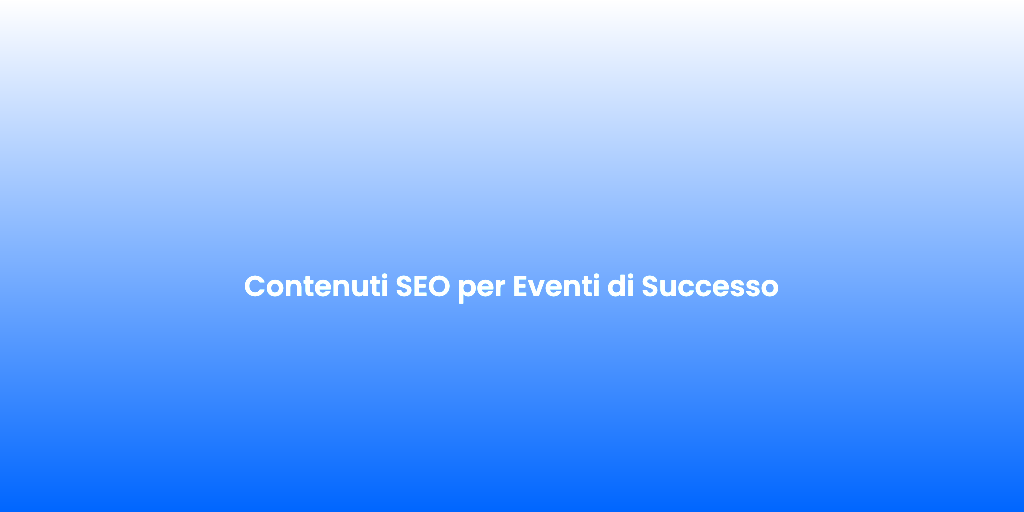 Contenuti SEO per Eventi di Successo